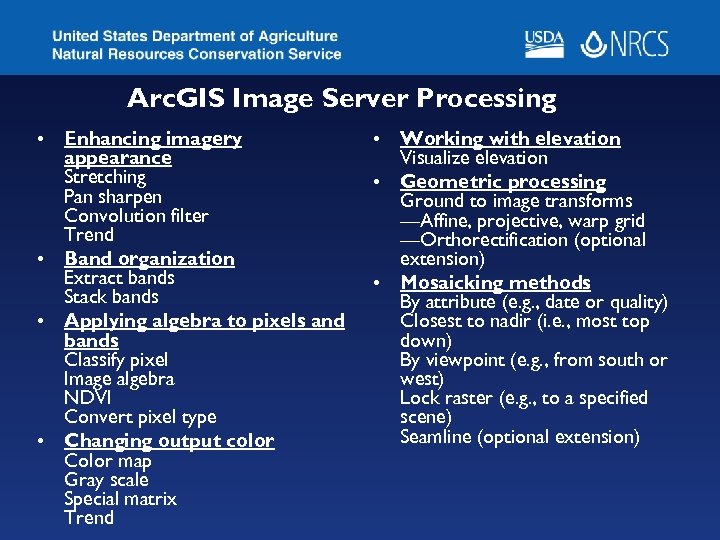 United States Department of Agriculture
Natural Resources Conservation Service

USDA NRCS

ArcGIS Image Server Processing

• Enhancing imagery appearance
Stretching
Pan sharpen
Convolution filter
Trend
• Band organization
Extract bands
Stack bands
• Applying algebra to pixels and bands
Classify pixel
Image algebra
NDVI
Convert pixel type
• Changing output color
Color map
Gray scale
Special matrix
Trend

• Working with elevation
Visualize elevation
• Geometric processing
Ground to image transforms
—Affine, projective, warp grid
—Orthorectification (optional extension)
• Mosaicking methods
By attribute (e.g., date or quality)
Closest to nadir (i.e., most top down)
By viewpoint (e.g., from south or west)
Lock raster (e.g., to a specified scene)
Seamline (optional extension)